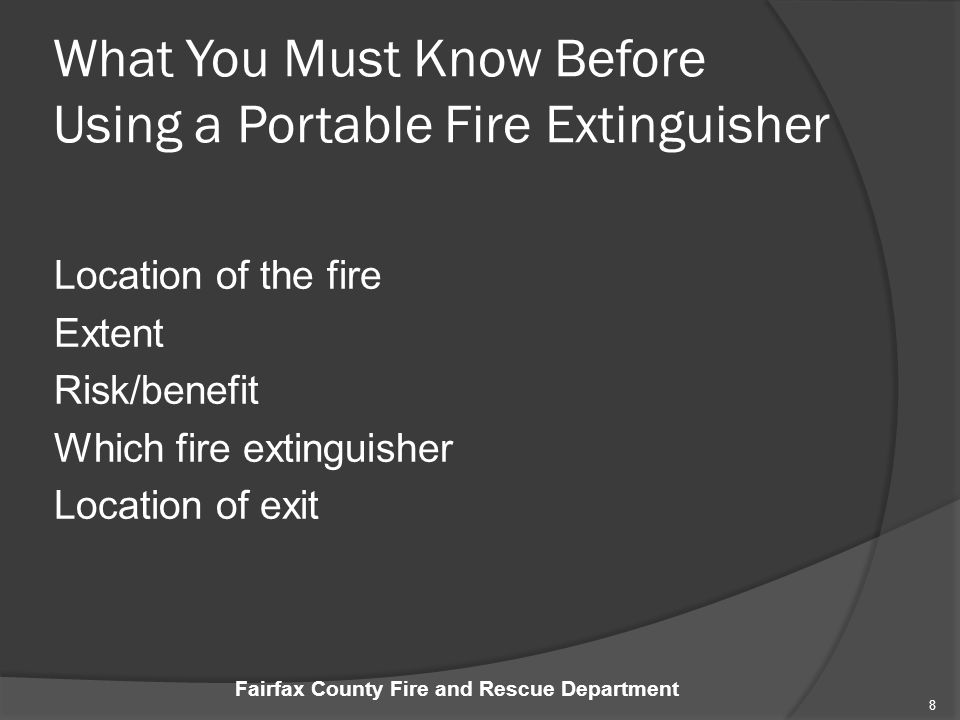 What You Must Know Before Using a Portable Fire Extinguisher

Location of the fire
Extent
Risk/benefit
Which fire extinguisher
Location of exit

Fairfax County Fire and Rescue Department

8